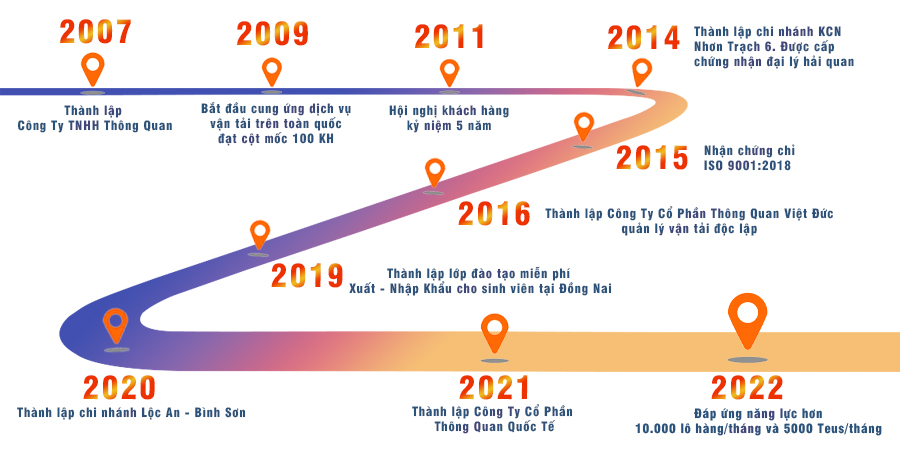 2007

Thành lập Công Ty TNHH Thông Quan

2009

Bắt đầu cung ứng dịch vụ vận tải trên toàn quốc đạt cột mốc 100 KH

2011

Hội nghị khách hàng kỷ niệm 5 năm

2014

Thành lập chi nhánh KCN Nhơn Trạch 6. Được cấp chứng nhận đại lý hải quan

2015

Nhận chứng chỉ ISO 9001:2018

2016

Thành lập Công Ty Cổ Phần Thông Quan Việt Đức quản lý vận tải độc lập

2019

Thành lập lớp đào tạo miễn phí Xuất - Nhập Khẩu cho sinh viên tại Đồng Nai

2020

Thành lập chi nhánh Lộc An - Bình Sơn

2021

Thành lập Công Ty Cổ Phần Thông Quan Quốc Tế

2022

Đáp ứng năng lực hơn 10.000 lô hàng/tháng và 5000 Teus/tháng